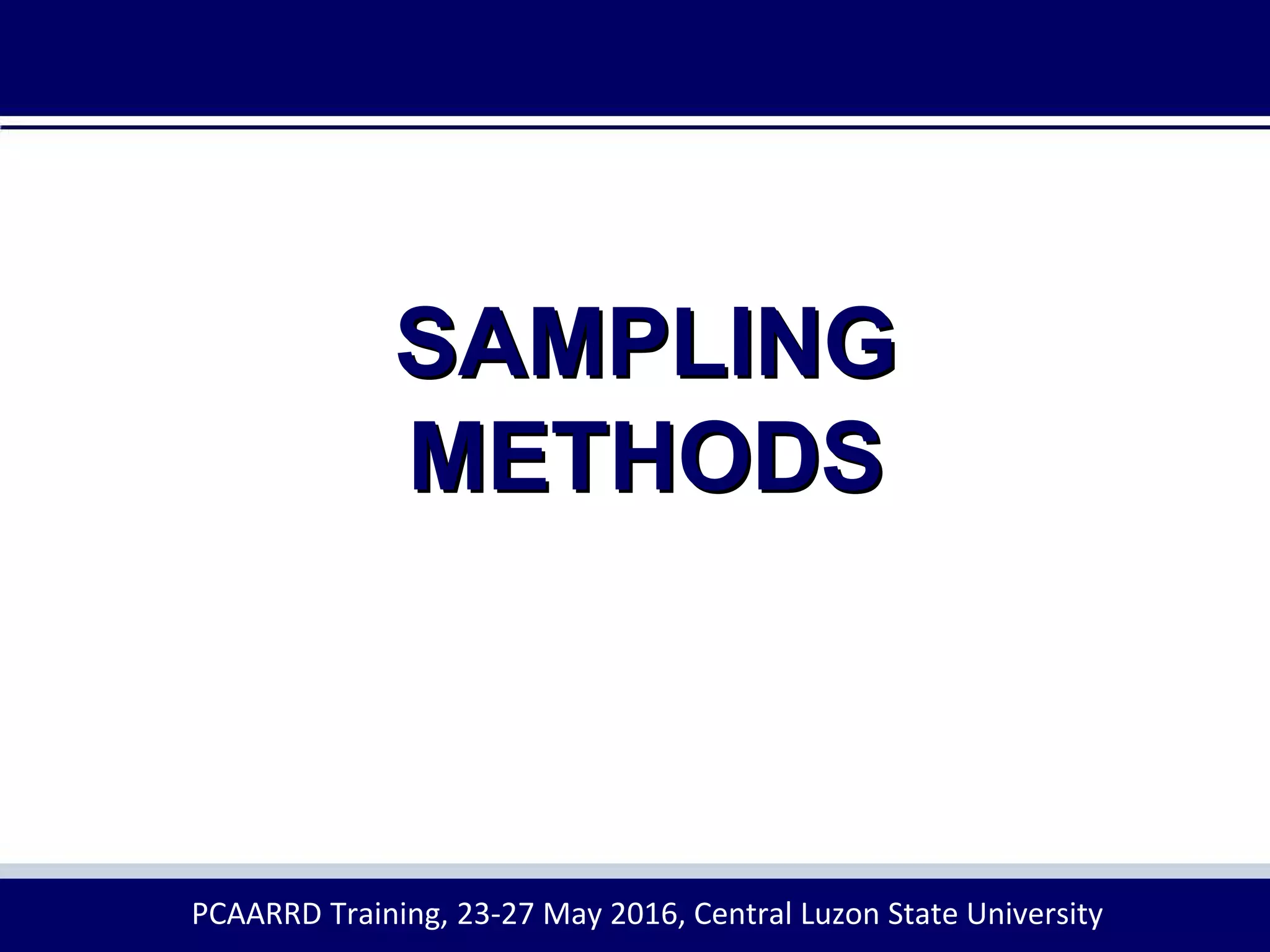 SAMPLING
METHODS

PCAARRD Training, 23-27 May 2016, Central Luzon State University